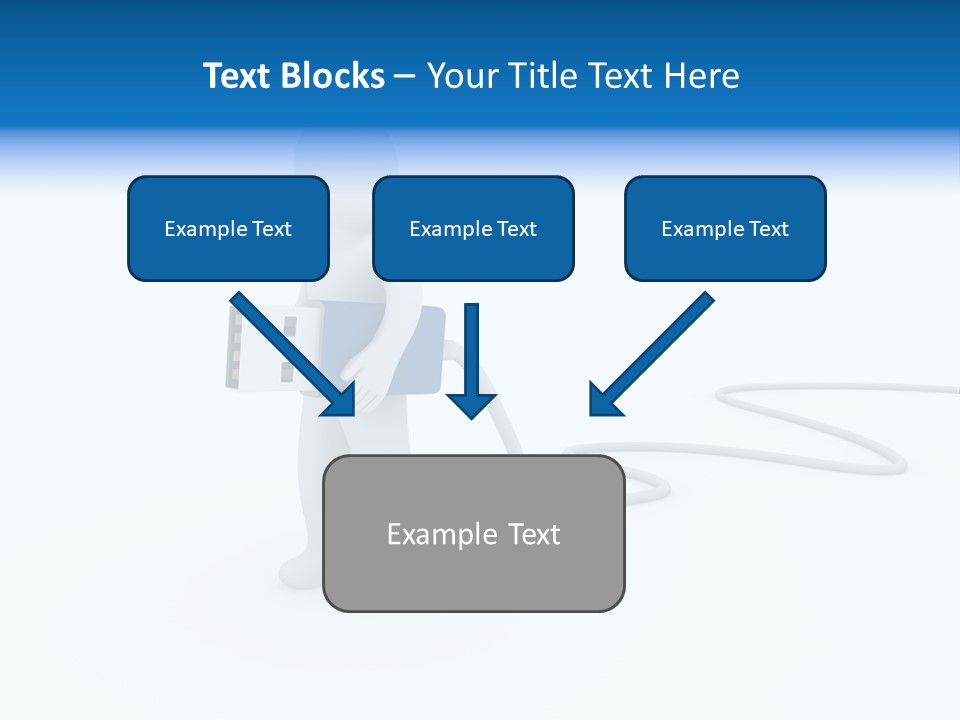 Text Blocks – Your Title Text Here

Example Text

Example Text

Example Text

Example Text